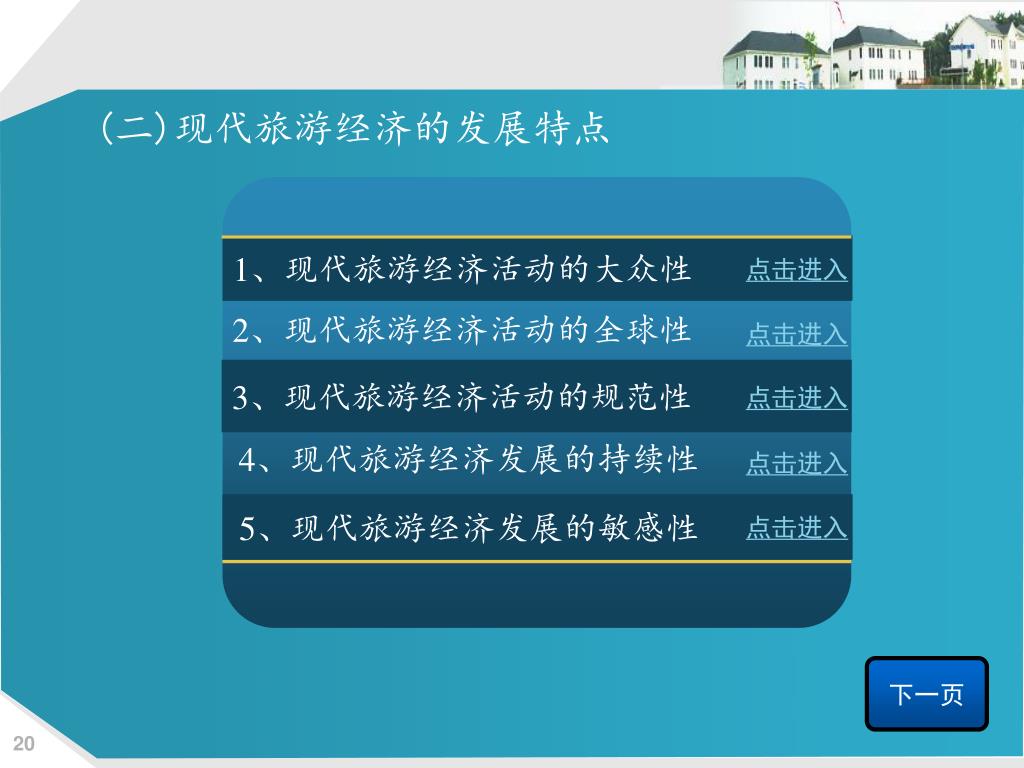 (二) 现代旅游经济的发展特点

1、现代旅游经济活动的大众性 点击进入

2、现代旅游经济活动的全球性 点击进入

3、现代旅游经济活动的规范性 点击进入

4、现代旅游经济发展的持续性 点击进入

5、现代旅游经济发展的敏感性 点击进入

下一页

20